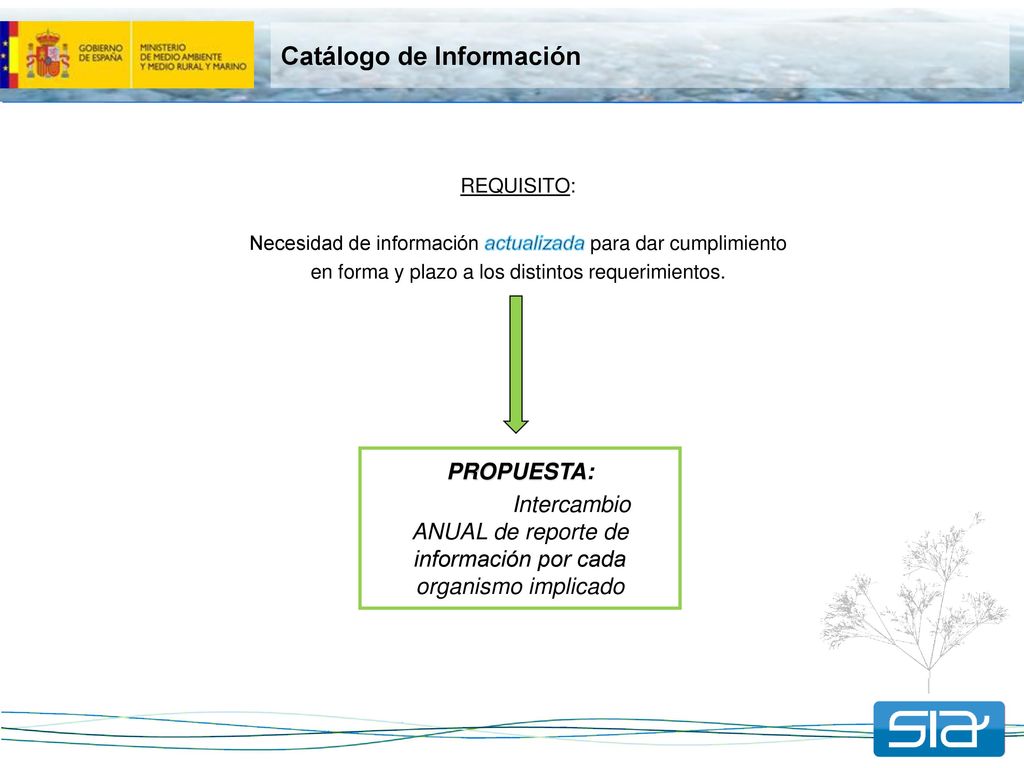 GOBIERNO DE ESPAÑA
MINISTERIO DE MEDIO AMBIENTE Y MEDIO RURAL Y MARINO

Catálogo de Información

REQUISITO:

Necesidad de información actualizada para dar cumplimiento en forma y plazo a los distintos requerimientos.

PROPUESTA:

Intercambio ANUAL de reporte de información por cada organismo implicado

sia